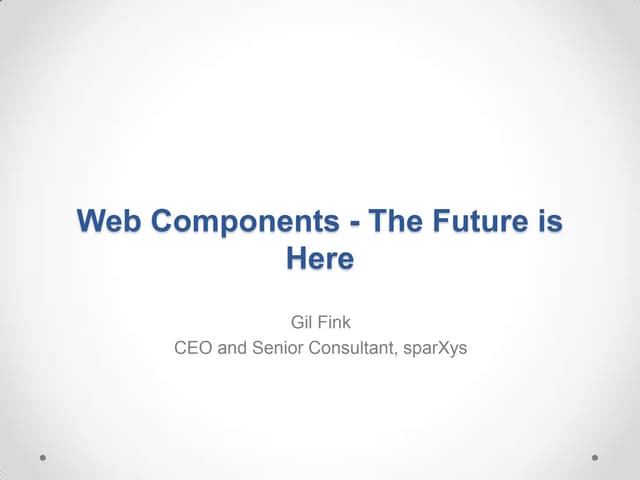 Web Components - The Future is Here

Gil Fink
CEO and Senior Consultant, sparXys